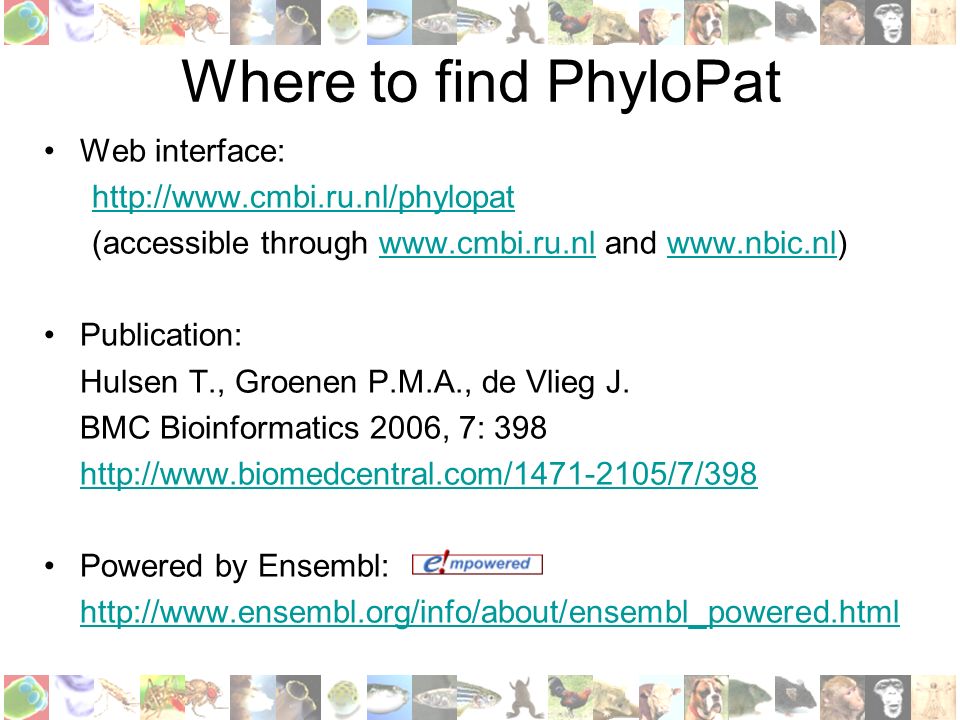 Where to find PhyloPat

• Web interface:
http://www.cmbi.ru.nl/phylopat
(accessible through www.cmbi.ru.nl and www.nbic.nl)

• Publication:
Hulsen T., Groenen P.M.A., de Vlieg J.
BMC Bioinformatics 2006, 7: 398
http://www.biomedcentral.com/1471-2105/7/398

• Powered by Ensembl: e!mpowered
http://www.ensembl.org/info/about/ensembl_powered.html